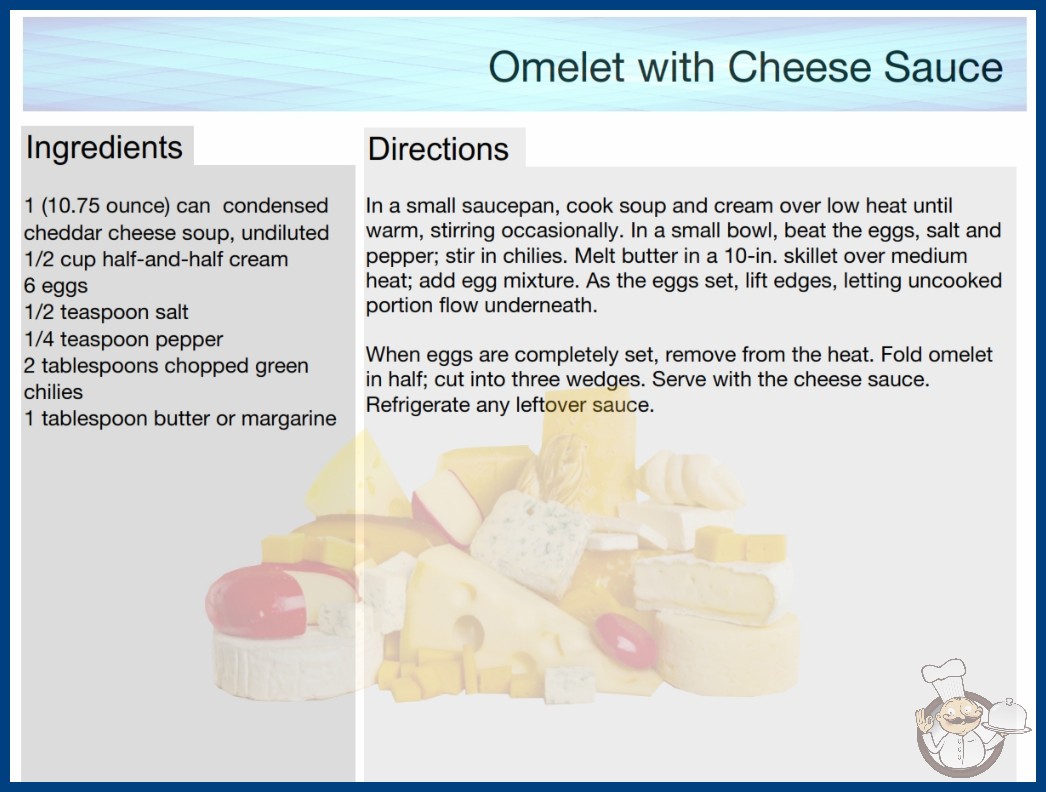 Omelet with Cheese Sauce

Ingredients

1 (10.75 ounce) can condensed cheddar cheese soup, undiluted
1/2 cup half-and-half cream
6 eggs
1/2 teaspoon salt
1/4 teaspoon pepper
2 tablespoons chopped green chilies
1 tablespoon butter or margarine

Directions

In a small saucepan, cook soup and cream over low heat until warm, stirring occasionally. In a small bowl, beat the eggs, salt and pepper; stir in chilies. Melt butter in a 10-in. skillet over medium heat; add egg mixture. As the eggs set, lift edges, letting uncooked portion flow underneath.

When eggs are completely set, remove from the heat. Fold omelet in half; cut into three wedges. Serve with the cheese sauce. Refrigerate any leftover sauce.